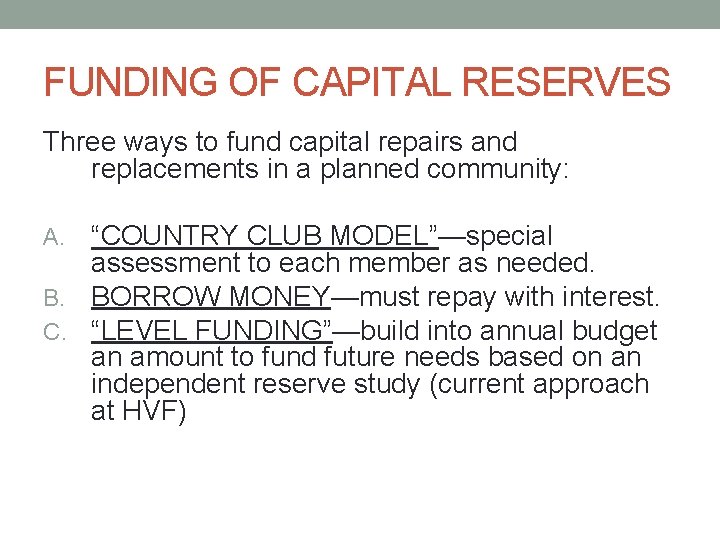 FUNDING OF CAPITAL RESERVES

Three ways to fund capital repairs and replacements in a planned community:

A. “COUNTRY CLUB MODEL”—special assessment to each member as needed.
B. BORROW MONEY—must repay with interest.
C. “LEVEL FUNDING”—build into annual budget an amount to fund future needs based on an independent reserve study (current approach at HVF)